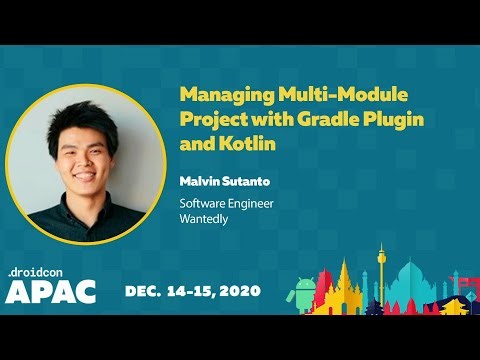 Managing Multi-Module Project with Gradle Plugin and Kotlin

Malvin Sutanto

Software Engineer
Wantedly

.droidcon
APAC

DEC. 14-15, 2020